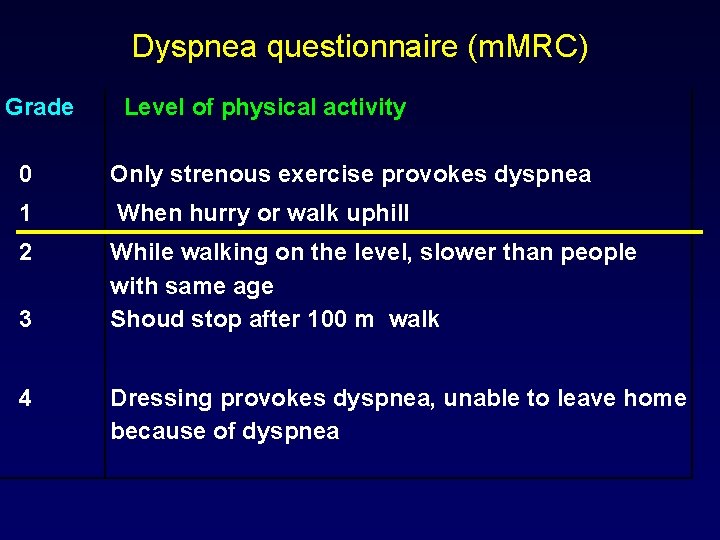 Dyspnea questionnaire (mMRC)

| Grade | Level of physical activity |
|---|---|
| 0 | Only strenous exercise provokes dyspnea |
| 1 | When hurry or walk uphill |
| 2 | While walking on the level, slower than people with same age |
| 3 | Shoud stop after 100 m walk |
| 4 | Dressing provokes dyspnea, unable to leave home because of dyspnea |